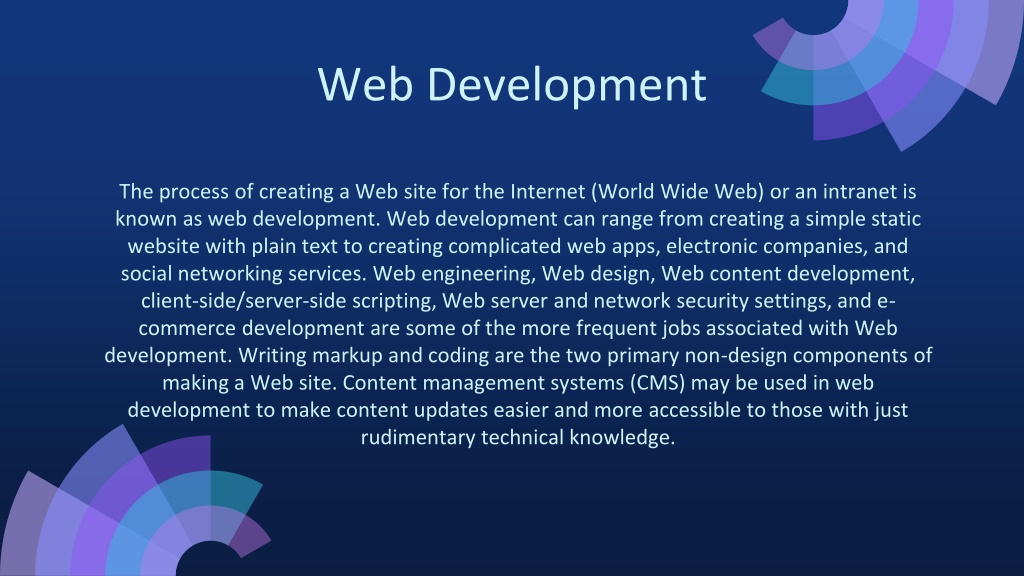 Web Development

The process of creating a Web site for the Internet (World Wide Web) or an intranet is known as web development. Web development can range from creating a simple static website with plain text to creating complicated web apps, electronic companies, and social networking services. Web engineering, Web design, Web content development, client-side/server-side scripting, Web server and network security settings, and e-commerce development are some of the more frequent jobs associated with Web development. Writing markup and coding are the two primary non-design components of making a Web site. Content management systems (CMS) may be used in web development to make content updates easier and more accessible to those with just rudimentary technical knowledge.